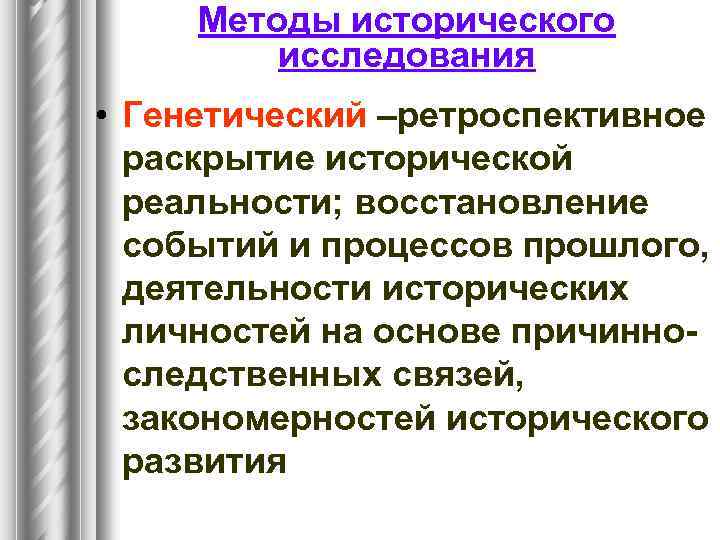 Методы исторического исследования

• Генетический –ретроспективное раскрытие исторической реальности; восстановление событий и процессов прошлого, деятельности исторических личностей на основе причинно-следственных связей, закономерностей исторического развития